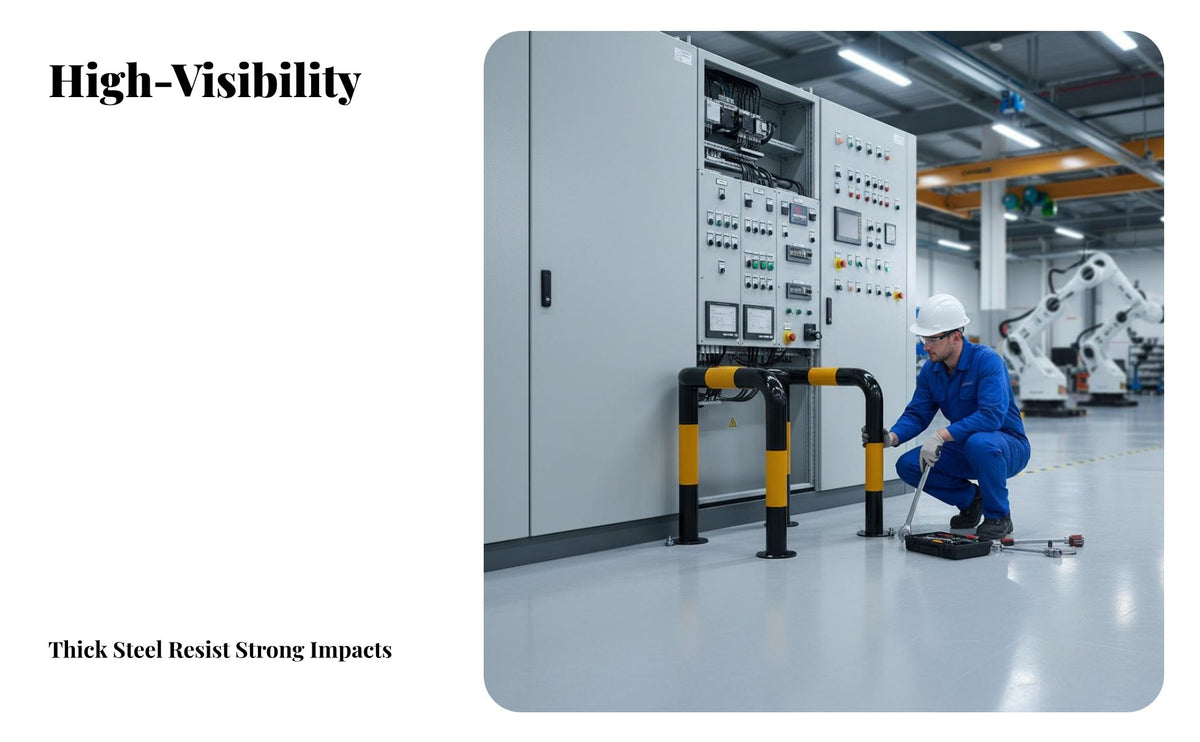 High-Visibility

Thick Steel Resist Strong Impacts